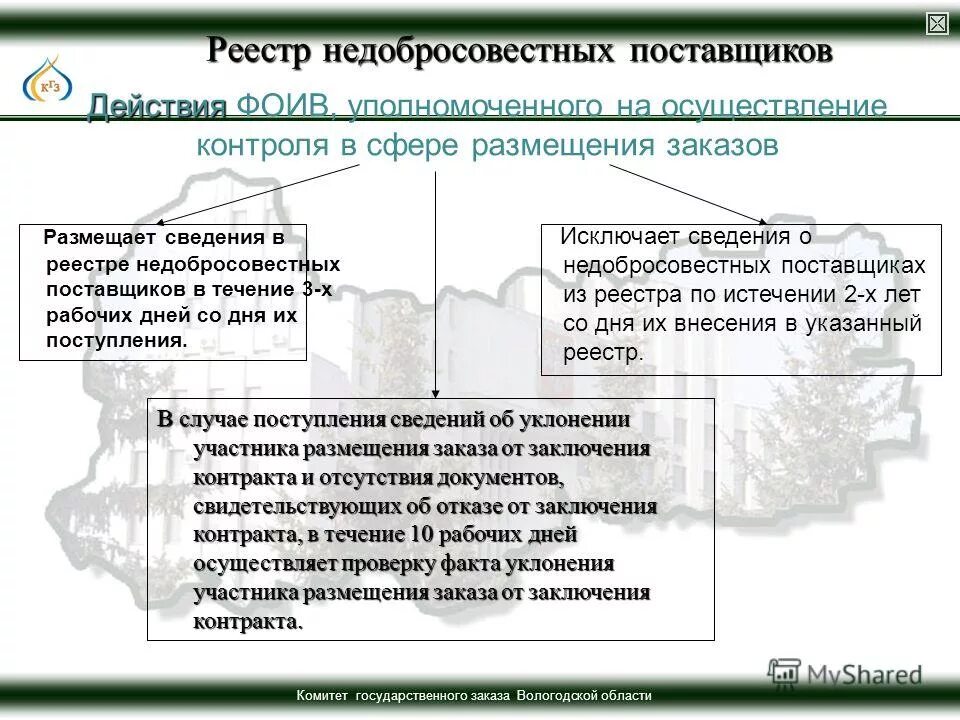 Реестр недобросовестных поставщиков

КГЗ

Действия ФОИВ, уполномоченного на осуществление контроля в сфере размещения заказов

Размещает сведения в реестре недобросовестных поставщиков в течение 3-х рабочих дней со дня их поступления.

Исключает сведения о недобросовестных поставщиках из реестра по истечении 2-х лет со дня их внесения в указанный реестр.

В случае поступления сведений об уклонении участника размещения заказа от заключения контракта и отсутствия документов, свидетельствующих об отказе от заключения контракта, в течение 10 рабочих дней осуществляет проверку факта уклонения участника размещения заказа от заключения контракта.

MyShared

Комитет государственного заказа Вологодской области